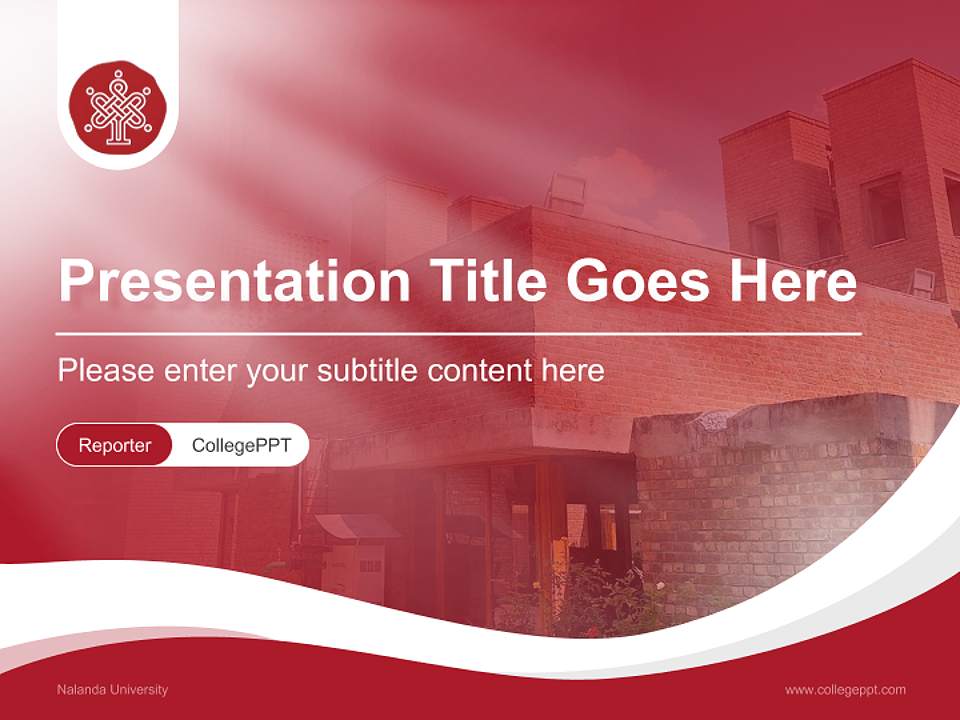 Presentation Title Goes Here

Please enter your subtitle content here

Reporter CollegePPT

Nalanda University

www.collegeppt.com